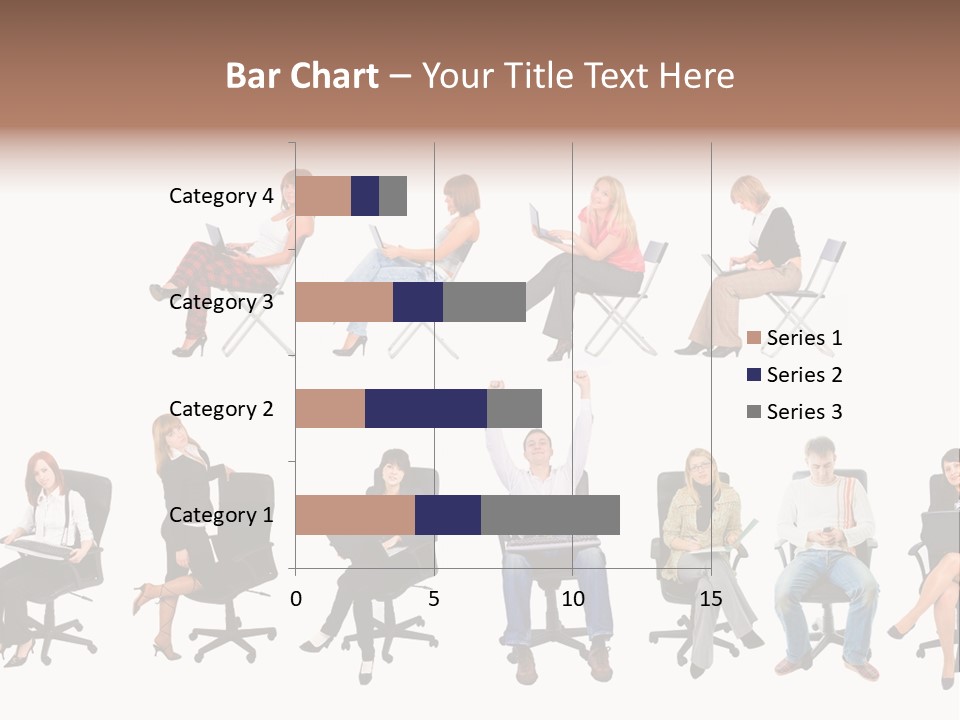 Bar Chart – Your Title Text Here

Category 4
Category 3
Category 2
Category 1

0
5
10
15

Series 1
Series 2
Series 3